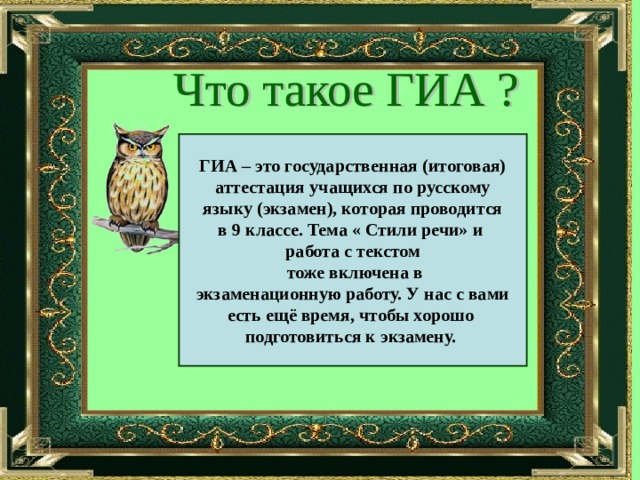 Что такое ГИА ?

ГИА – это государственная (итоговая) аттестация учащихся по русскому языку (экзамен), которая проводится в 9 классе. Тема « Стили речи» и работа с текстом тоже включена в экзаменационную работу. У нас с вами есть ещё время, чтобы хорошо подготовиться к экзамену.